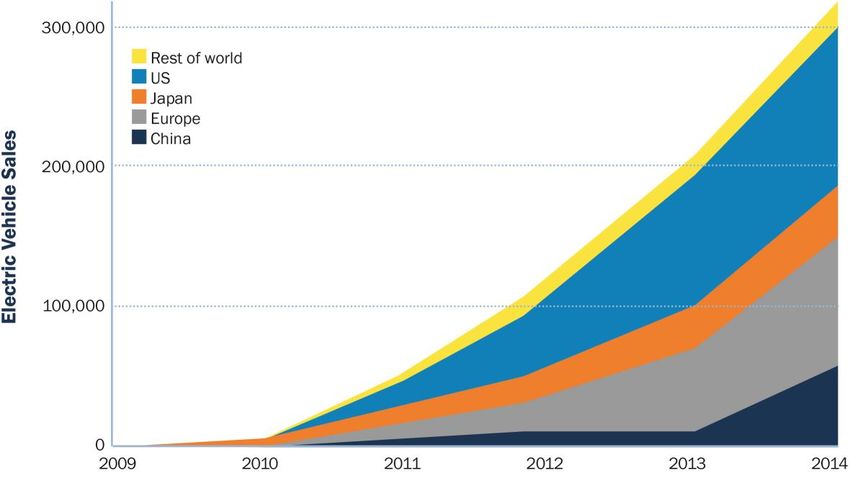 Electric Vehicle Sales

300,000
200,000
100,000
0

Rest of world
US
Japan
Europe
China

2009
2010
2011
2012
2013
2014